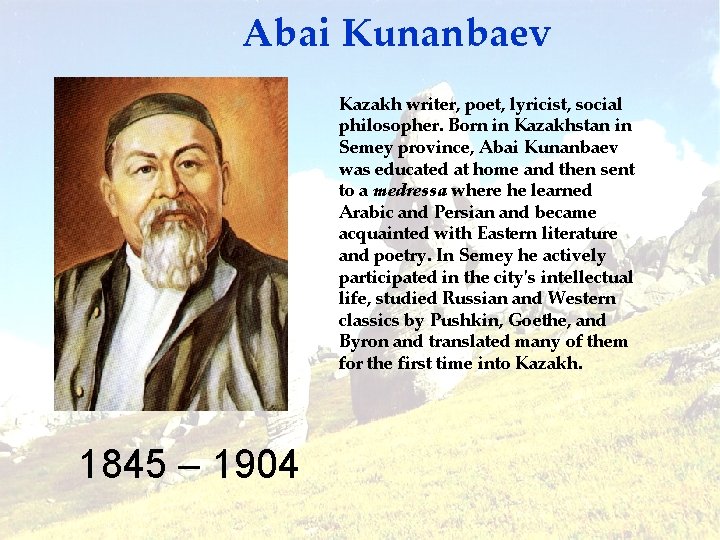 Abai Kunanbaev

Kazakh writer, poet, lyricist, social philosopher. Born in Kazakhstan in Semey province, Abai Kunanbaev was educated at home and then sent to a medressa where he learned Arabic and Persian and became acquainted with Eastern literature and poetry. In Semey he actively participated in the city's intellectual life, studied Russian and Western classics by Pushkin, Goethe, and Byron and translated many of them for the first time into Kazakh.

1845 – 1904